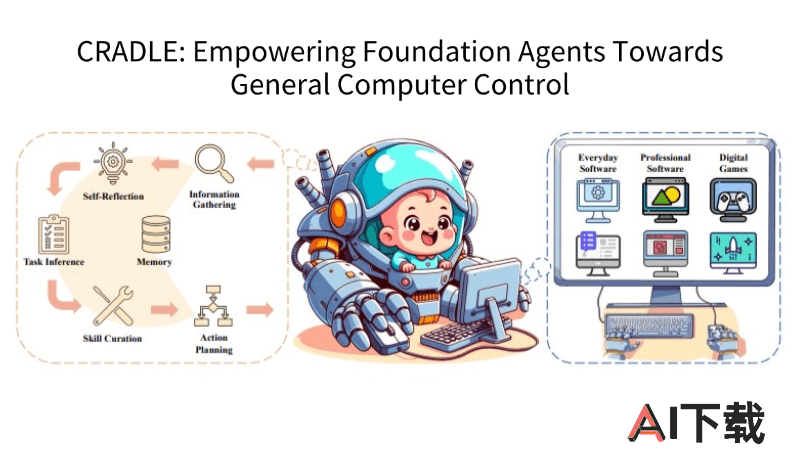 CRADLE: Empowering Foundation Agents Towards General Computer Control

Self-Reflection

Information Gathering

Task Inference

Memory

Skill Curation

Action Planning

Everyday Software

Professional Software

Digital Games

AI下载